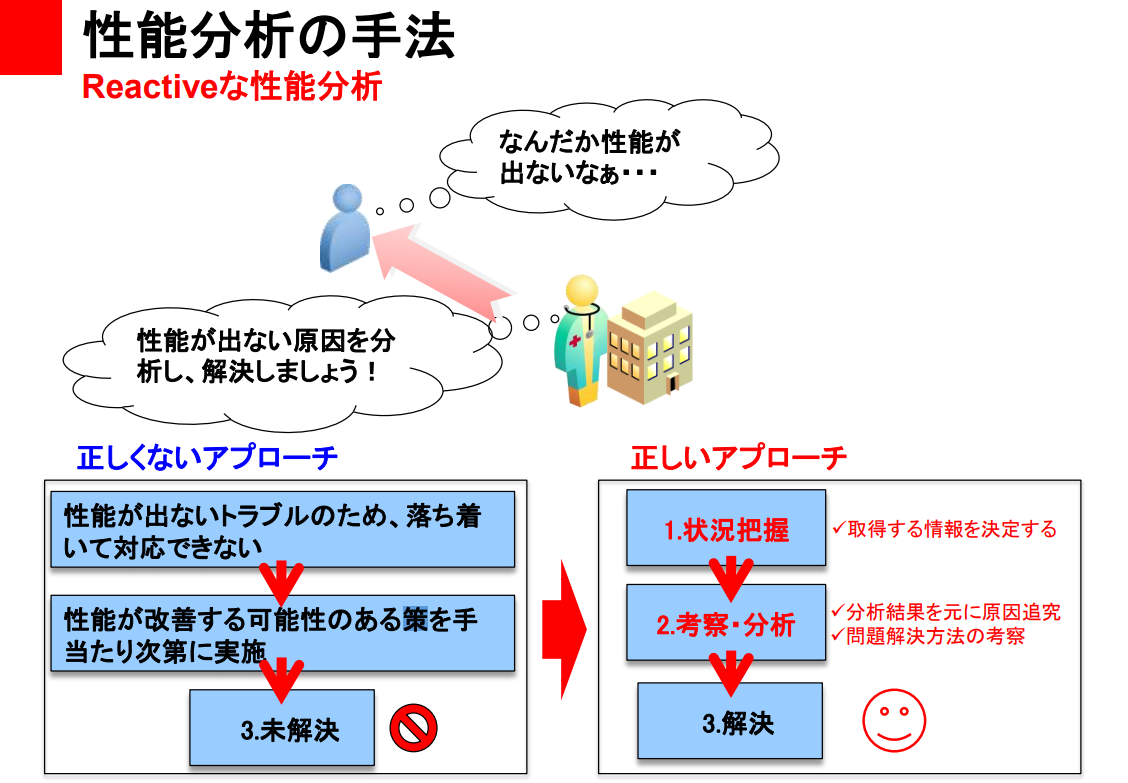 性能分析の手法
Reactiveな性能分析

なんだか性能が出ないなぁ・・・

性能が出ない原因を分析し、解決しましょう！

正しくないアプローチ

性能が出ないトラブルのため、落ち着いて対応できない

性能が改善する可能性のある策を手当たり次第に実施

3.未解決

正しいアプローチ

1.状況把握

✓取得する情報を決定する

2.考察・分析

✓分析結果を元に原因追究
✓問題解決方法の考察

3.解決